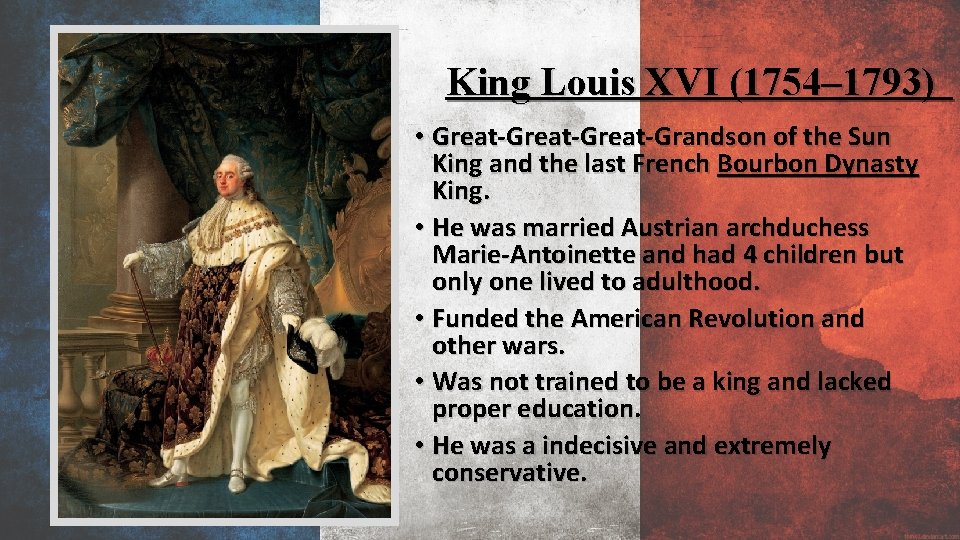 King Louis XVI (1754–1793)

• Great-Great-Great-Grandson of the Sun King and the last French Bourbon Dynasty King.
• He was married Austrian archduchess Marie-Antoinette and had 4 children but only one lived to adulthood.
• Funded the American Revolution and other wars.
• Was not trained to be a king and lacked proper education.
• He was a indecisive and extremely conservative.